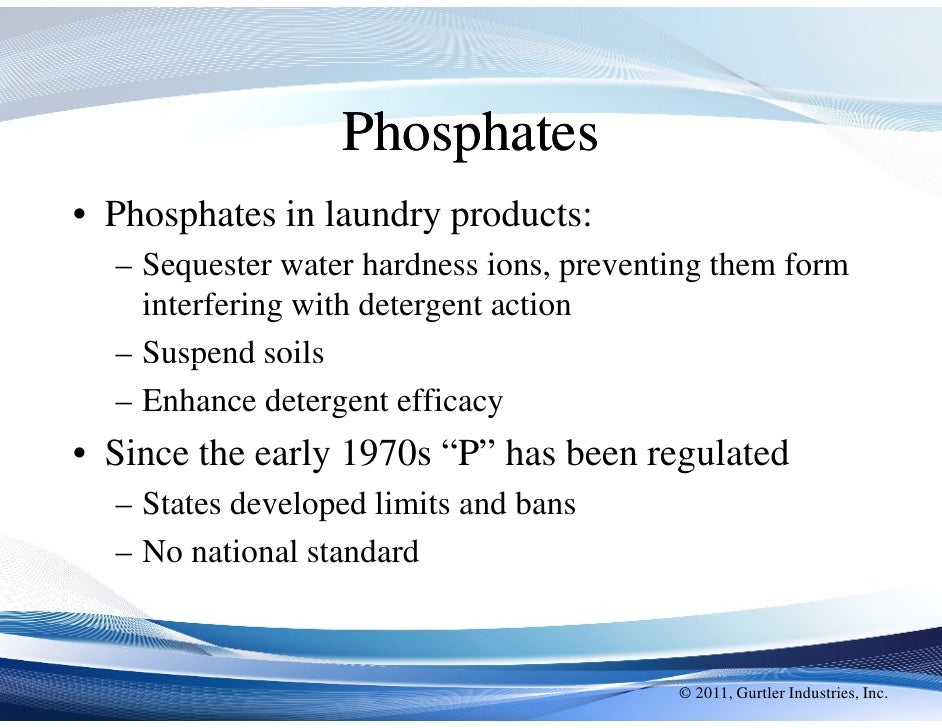 Phosphates

• Phosphates in laundry products:
– Sequester water hardness ions, preventing them form interfering with detergent action
– Suspend soils
– Enhance detergent efficacy

• Since the early 1970s “P” has been regulated
– States developed limits and bans
– No national standard

© 2011, Gurtler Industries, Inc.